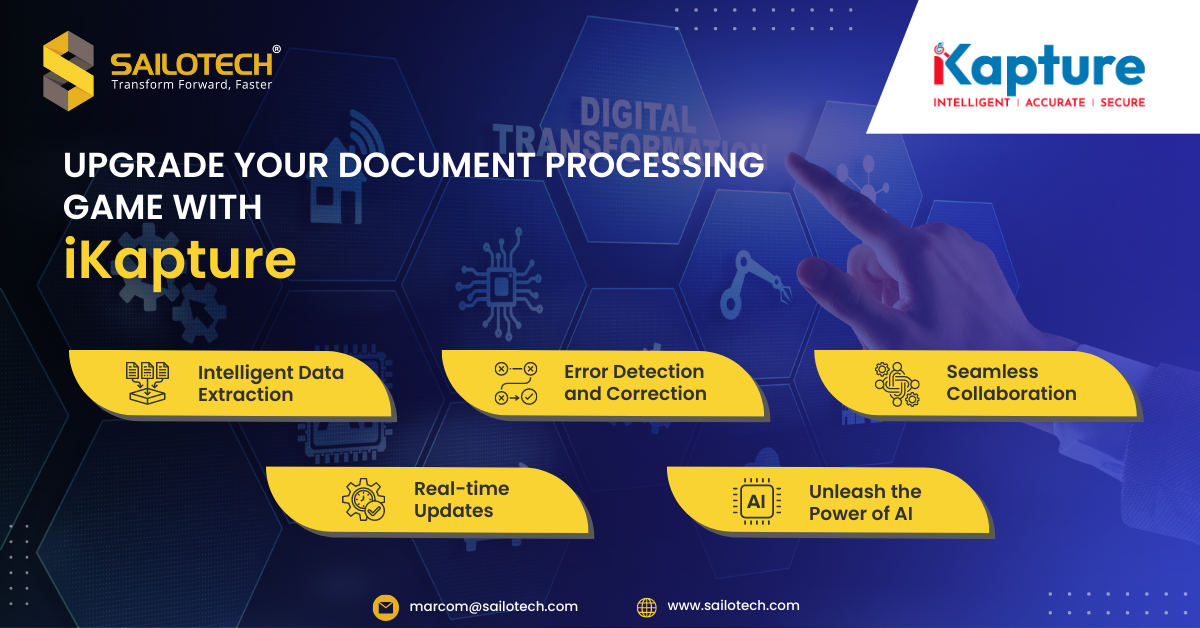 SAILOTECH®
Transform Forward, Faster

iKapture
INTELLIGENT | ACCURATE | SECURE

DIGITAL
TRANSFORMATION

UPGRADE YOUR DOCUMENT PROCESSING GAME WITH
iKapture

Intelligent Data Extraction

Error Detection and Correction

Seamless Collaboration

Real-time Updates

AI
Unleash the Power of AI

marcom@sailotech.com

www.sailotech.com